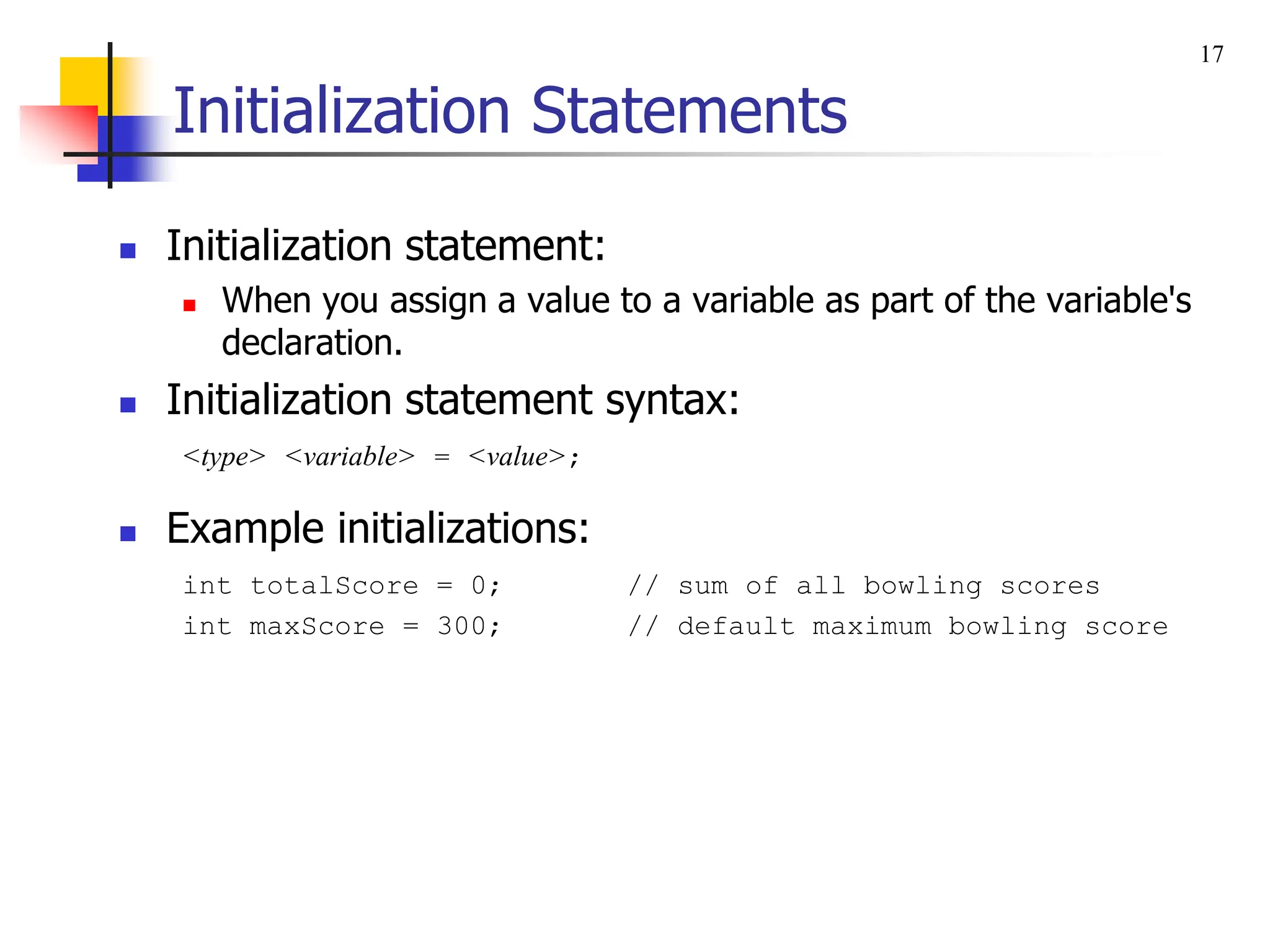 17

Initialization Statements

Initialization statement:

When you assign a value to a variable as part of the variable's declaration.

Initialization statement syntax:

<type> <variable> = <value>;

Example initializations:

int totalScore = 0;  // sum of all bowling scores
int maxScore = 300;  // default maximum bowling score